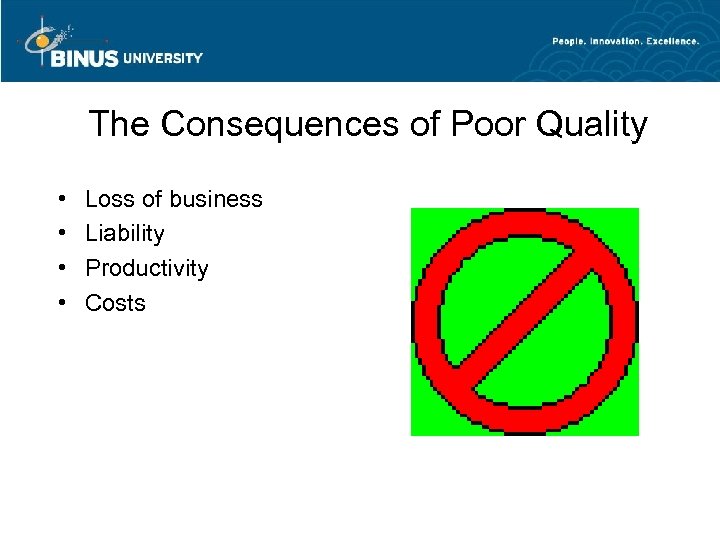 BINUS UNIVERSITY

People. Innovation. Excellence.

The Consequences of Poor Quality

• Loss of business
• Liability
• Productivity
• Costs